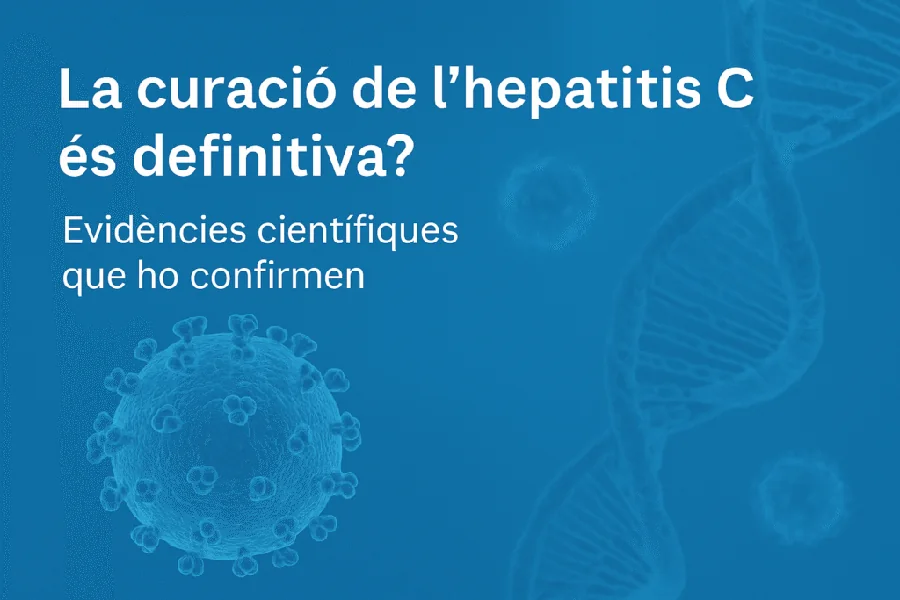 La curació de l’hepatitis C és definitiva?

Evidències científiques que ho confirmen